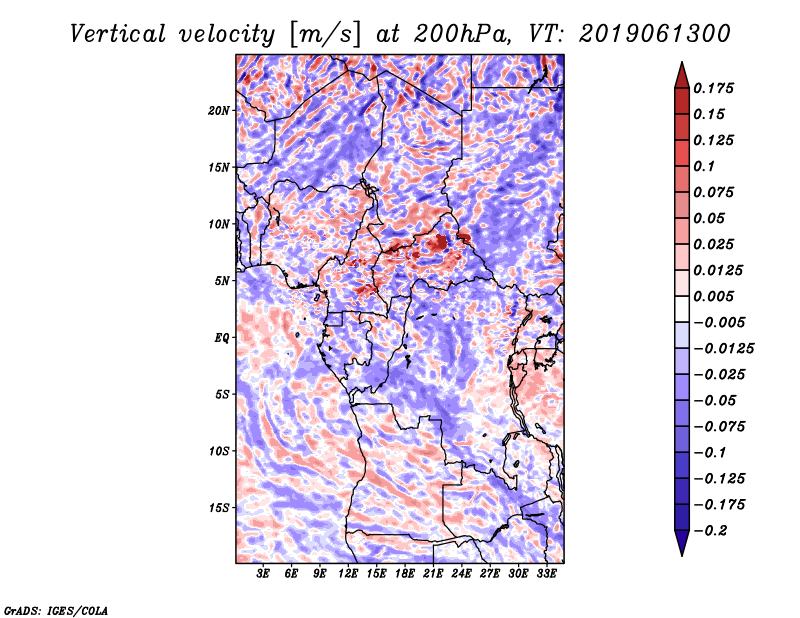 Vertical velocity [m/s] at 200hPa, VT: 2019061300

20N
15N
10N
5N
EQ
5S
10S
15S

3E 6E 9E 12E 15E 18E 21E 24E 27E 30E 33E

0.175
0.15
0.125
0.1
0.075
0.05
0.025
0.0125
0.005
−0.005
−0.0125
−0.025
−0.05
−0.075
−0.1
−0.125
−0.175
−0.2

GrADS: IGES/COLA